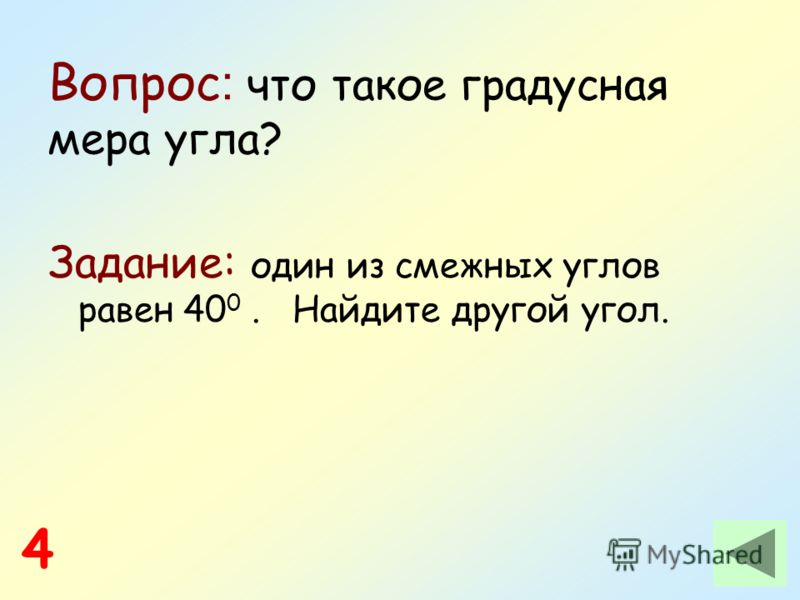 Вопрос: что такое градусная мера угла?

Задание: один из смежных углов равен $40^0$ . Найдите другой угол.

4

MyShared